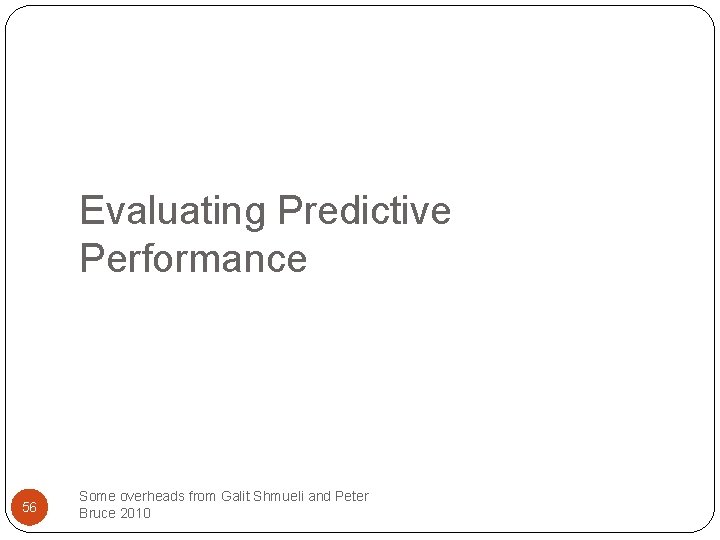 Evaluating Predictive Performance

56

Some overheads from Galit Shmueli and Peter Bruce 2010